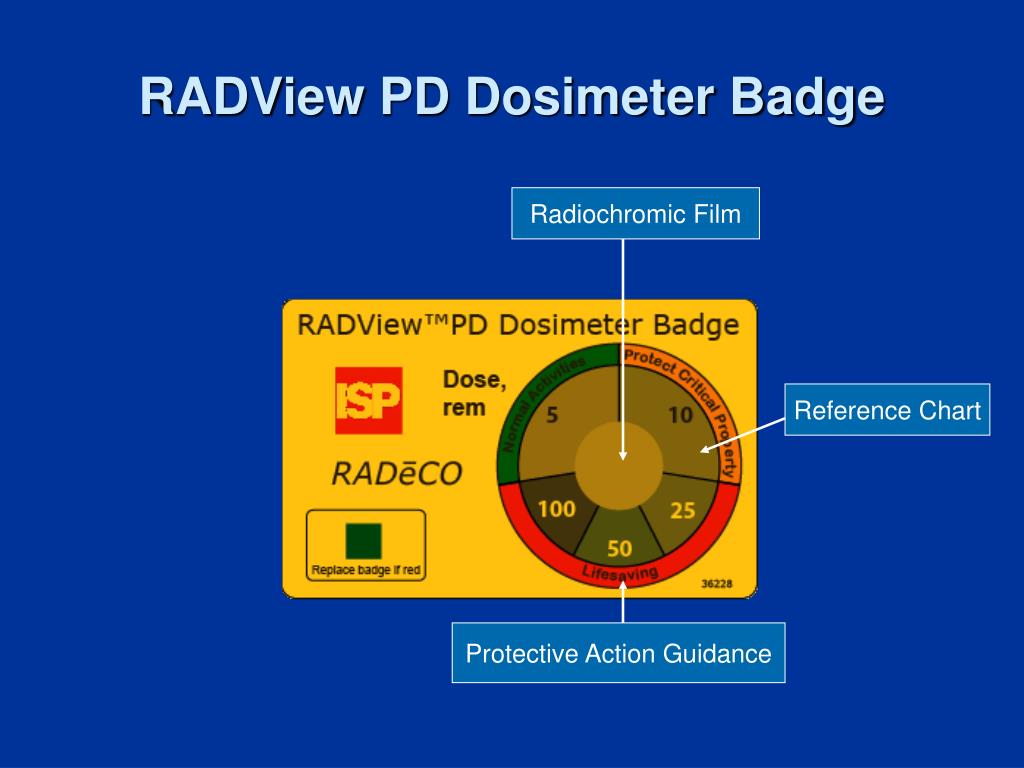 RADView PD Dosimeter Badge

Radiochromic Film

RADView™PD Dosimeter Badge

ISP

Dose, rem

RADēCO

Replace badge if red

Normal Activities

Protect Critical Property

Lifesaving

5

10

100

25

50

36228

Reference Chart

Protective Action Guidance